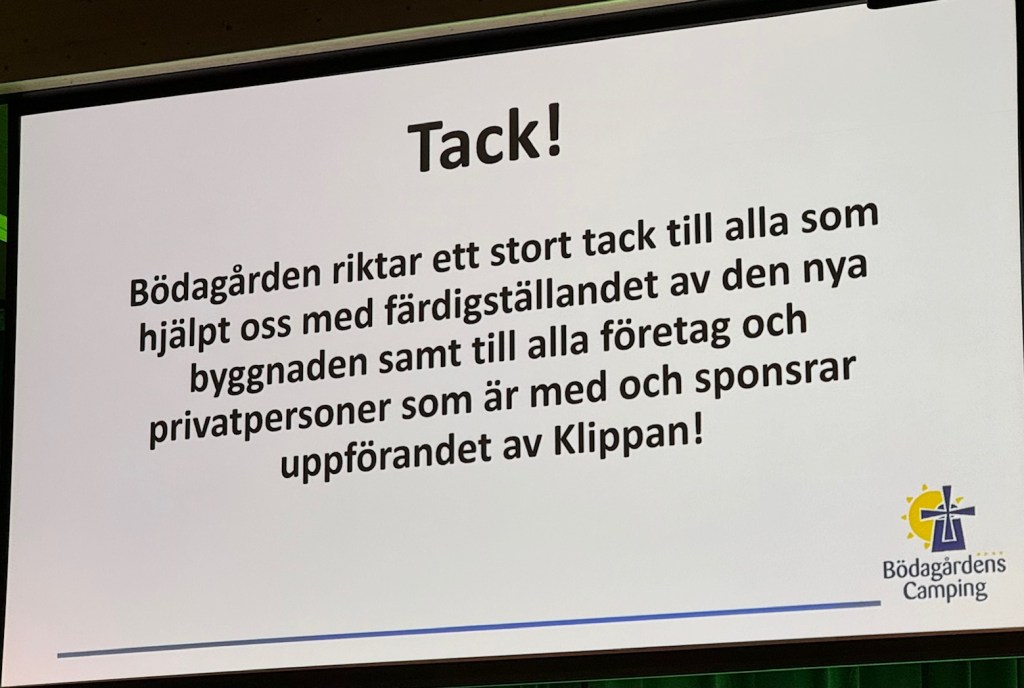 Tack!

Bödagården riktar ett stort tack till alla som hjälpt oss med färdigställandet av den nya byggnaden samt till alla företag och privatpersoner som är med och sponsrar uppförandet av Klippan!

Bödagårdens Camping